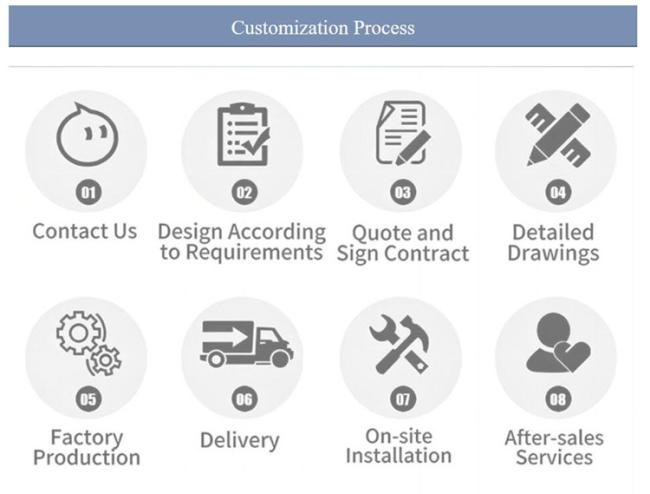 Customization Process

01
Contact Us

02
Design According to Requirements

03
Quote and Sign Contract

04
Detailed Drawings

05
Factory Production

06
Delivery

07
On-site Installation

08
After-sales Services